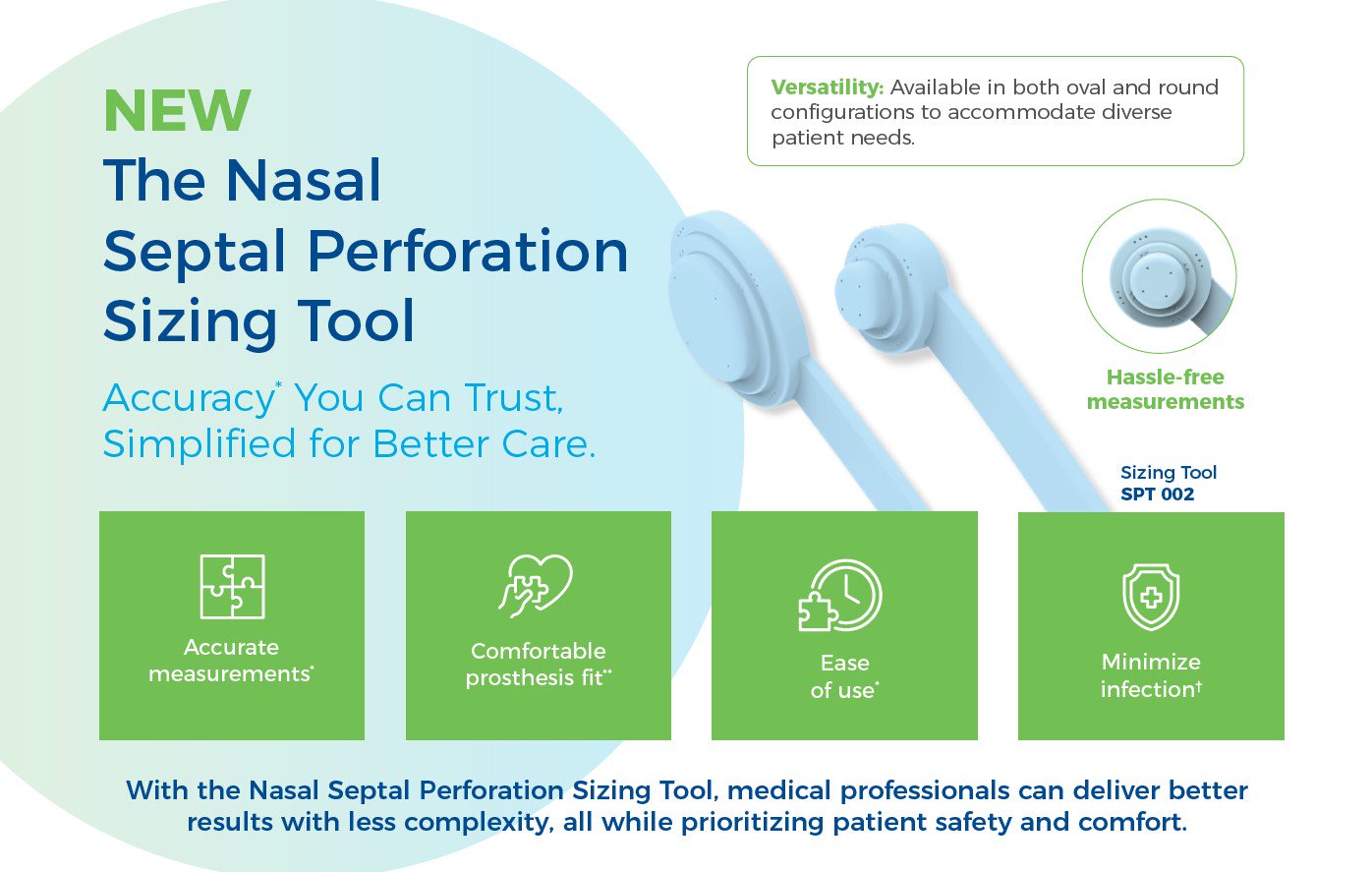 NEW
The Nasal Septal Perforation Sizing Tool

Accuracy* You Can Trust, Simplified for Better Care.

Versatility: Available in both oval and round configurations to accommodate diverse patient needs.

Hassle-free measurements

Sizing Tool
SPT 002

Accurate measurements*

Comfortable prosthesis fit**

Ease of use*

Minimize infection†

With the Nasal Septal Perforation Sizing Tool, medical professionals can deliver better results with less complexity, all while prioritizing patient safety and comfort.